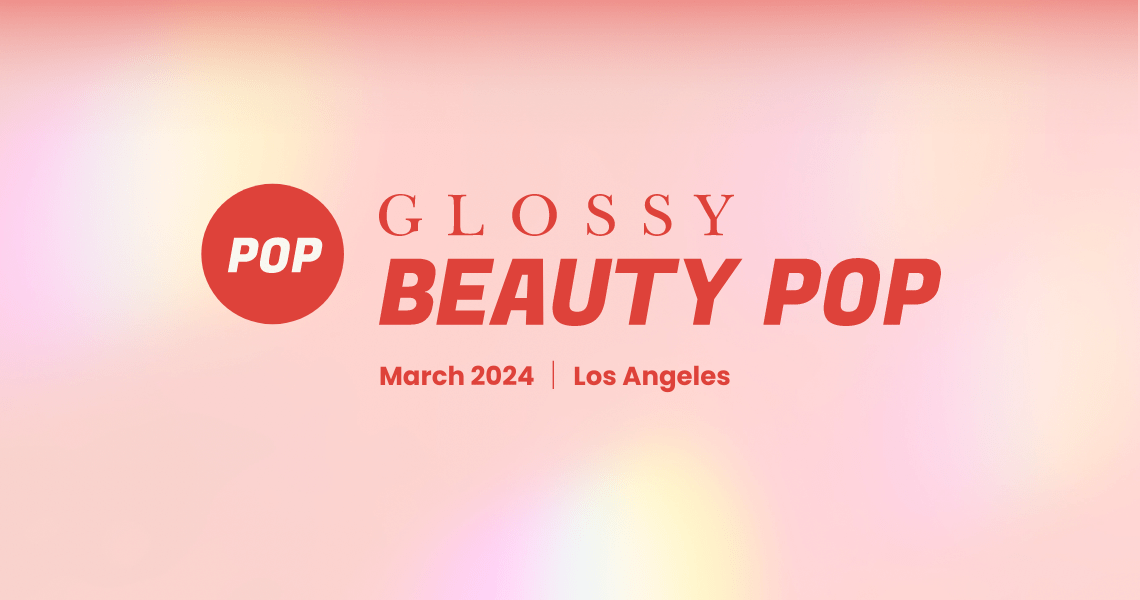 POP

GLOSSY
BEAUTY POP

March 2024 | Los Angeles